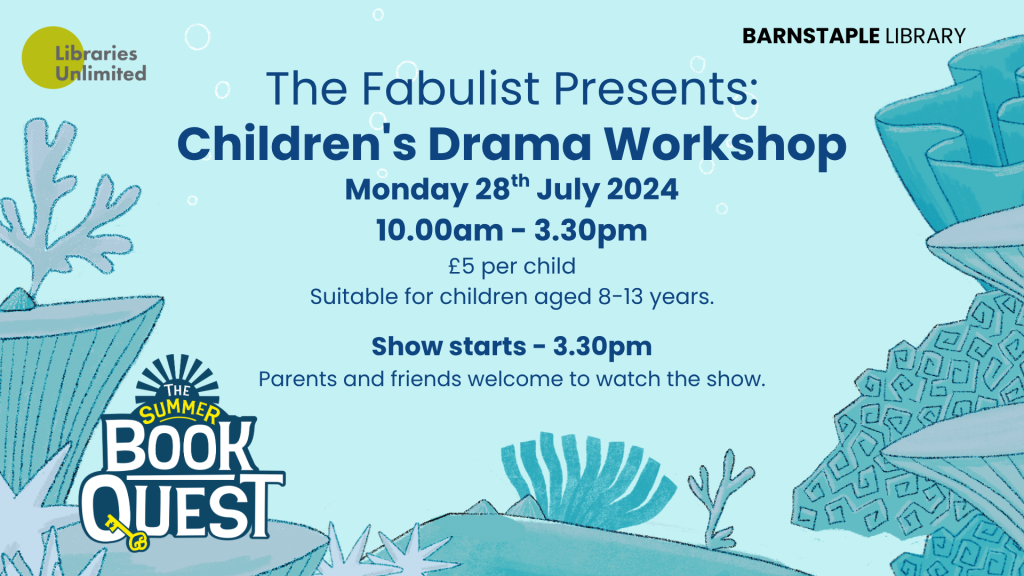 Libraries Unlimited

BARNSTAPLE LIBRARY

The Fabulist Presents:
Children's Drama Workshop
Monday 28$^{th}$ July 2024
10.00am - 3.30pm

£5 per child
Suitable for children aged 8-13 years.

Show starts - 3.30pm
Parents and friends welcome to watch the show.

THE SUMMER BOOK QUEST